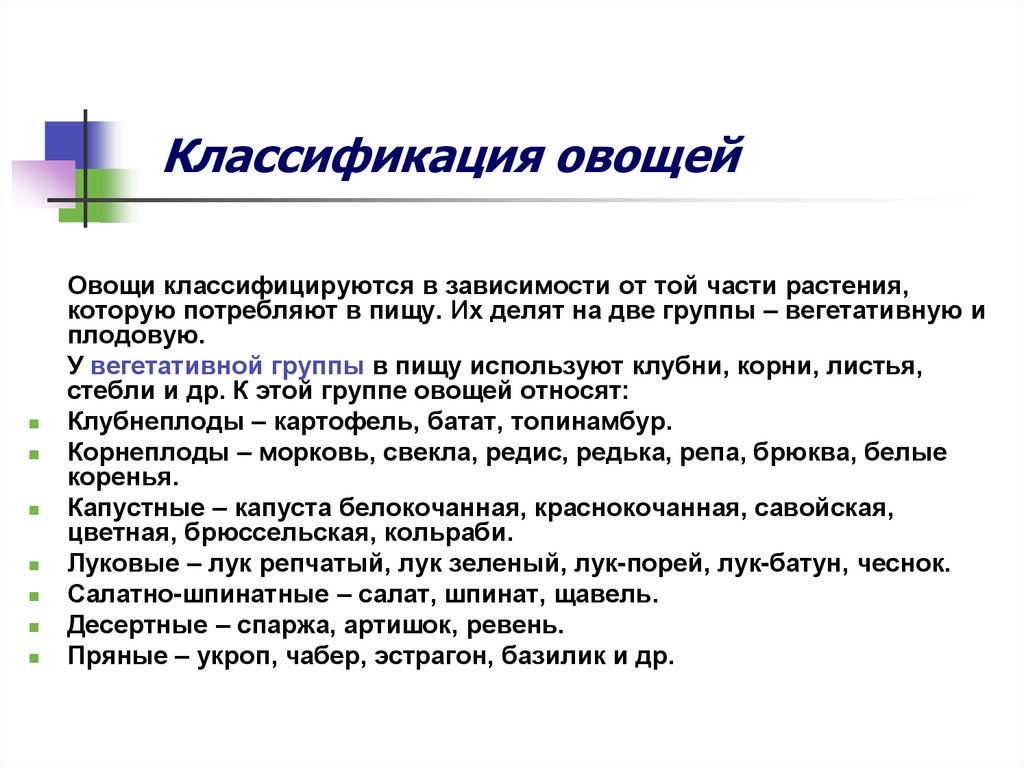 Классификация овощей

Овощи классифицируются в зависимости от той части растения, которую потребляют в пищу. Их делят на две группы – вегетативную и плодовую.

У вегетативной группы в пищу используют клубни, корни, листья, стебли и др. К этой группе овощей относят:

- Клубнеплоды – картофель, батат, топинамбур.
- Корнеплоды – морковь, свекла, редис, редька, репа, брюква, белые коренья.
- Капустные – капуста белокочанная, краснокочанная, савойская, цветная, брюссельская, кольраби.
- Луковые – лук репчатый, лук зеленый, лук-порей, лук-батун, чеснок.
- Салатно-шпинатные – салат, шпинат, щавель.
- Десертные – спаржа, артишок, ревень.
- Пряные – укроп, чабер, эстрагон, базилик и др.